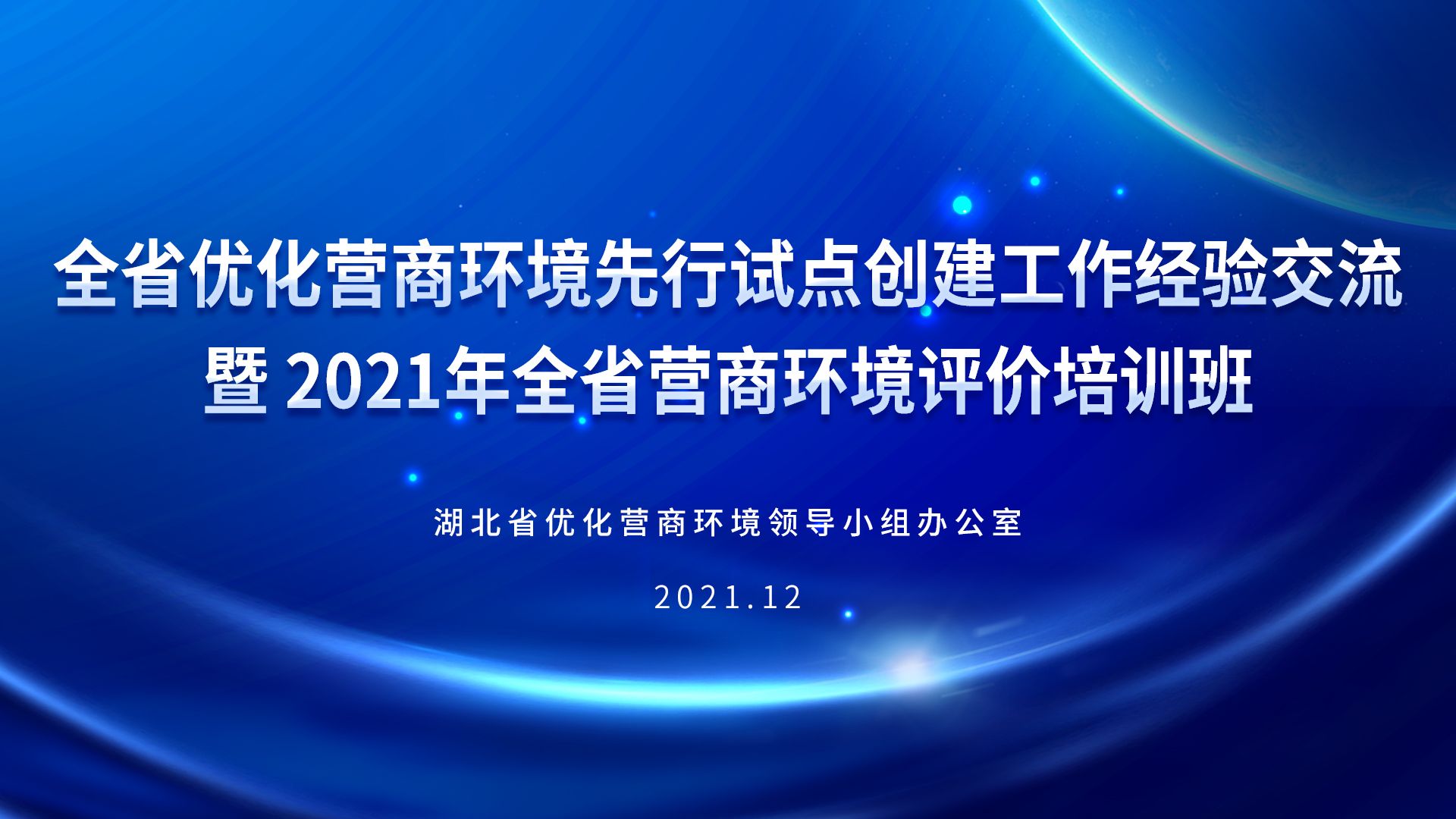 全省优化营商环境先行试点创建工作经验交流
暨 2021年全省营商环境评价培训班

湖北省优化营商环境领导小组办公室

2021.12